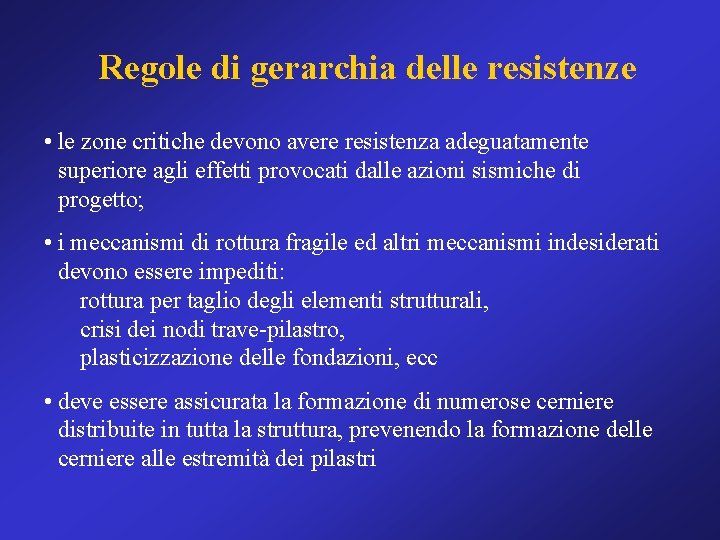 Regole di gerarchia delle resistenze

• le zone critiche devono avere resistenza adeguatamente superiore agli effetti provocati dalle azioni sismiche di progetto;

• i meccanismi di rottura fragile ed altri meccanismi indesiderati devono essere impediti:
rottura per taglio degli elementi strutturali,
crisi dei nodi trave-pilastro,
plasticizzazione delle fondazioni, ecc

• deve essere assicurata la formazione di numerose cerniere distribuite in tutta la struttura, prevenendo la formazione delle cerniere alle estremità dei pilastri